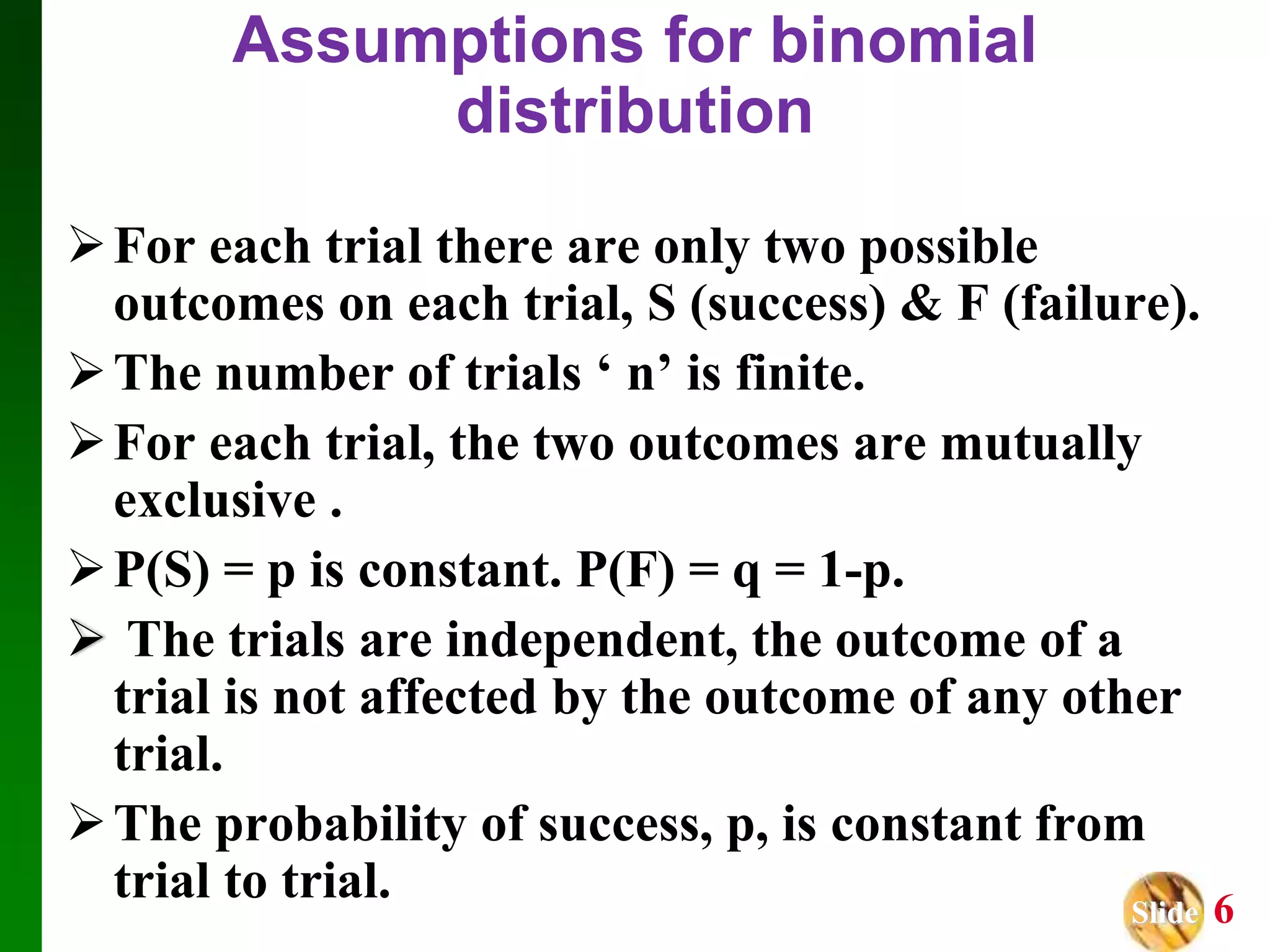 Assumptions for binomial distribution

➢ For each trial there are only two possible outcomes on each trial, S (success) & F (failure).

➢ The number of trials ‘ n’ is finite.

➢ For each trial, the two outcomes are mutually exclusive .

➢ P(S) = p is constant. P(F) = q = 1-p.

➢ The trials are independent, the outcome of a trial is not affected by the outcome of any other trial.

➢ The probability of success, p, is constant from trial to trial.

Slide 6